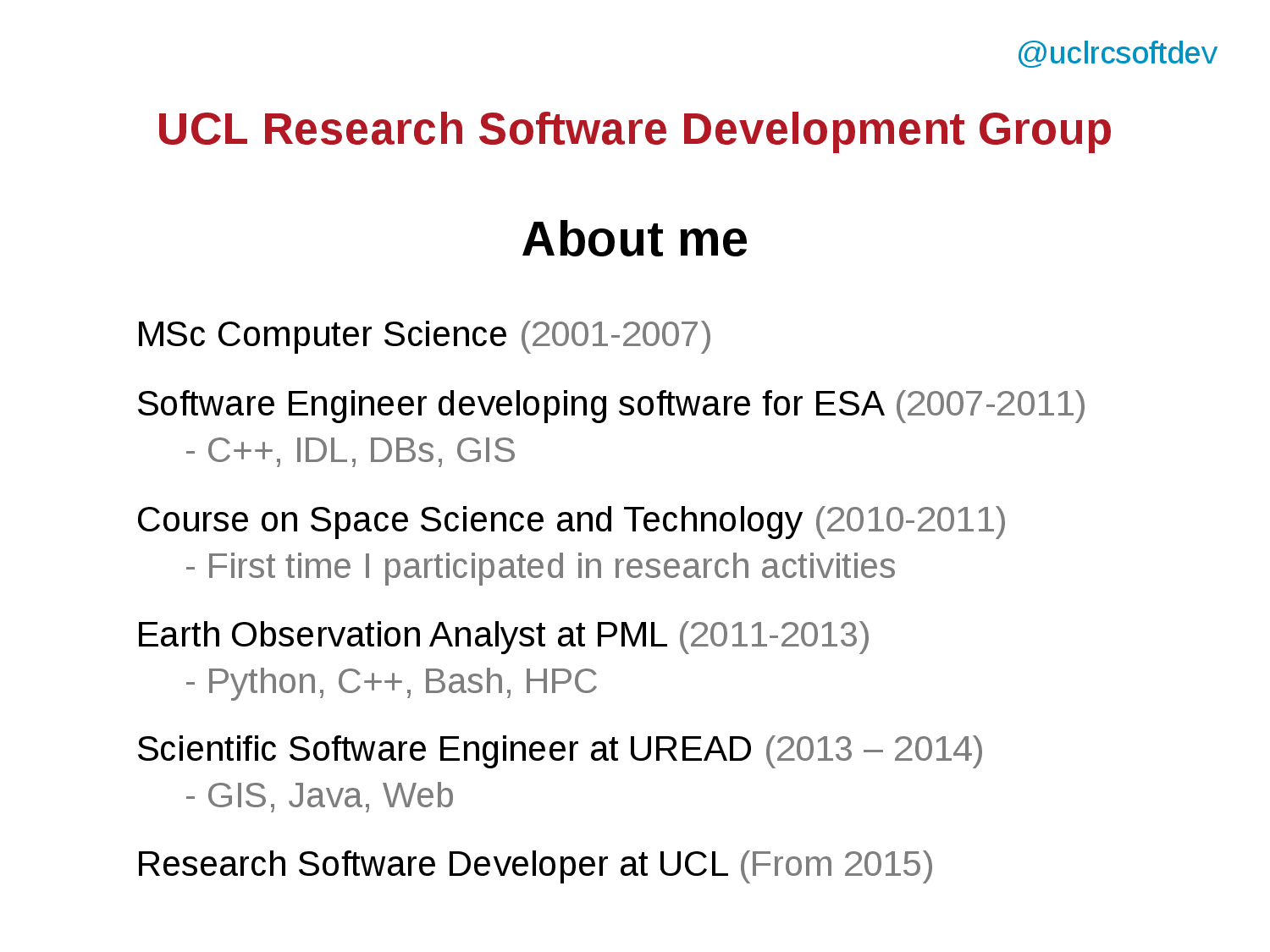 @uclrcsoftdev

UCL Research Software Development Group

About me

MSc Computer Science (2001-2007)

Software Engineer developing software for ESA (2007-2011)
- C++, IDL, DBs, GIS

Course on Space Science and Technology (2010-2011)
- First time I participated in research activities

Earth Observation Analyst at PML (2011-2013)
- Python, C++, Bash, HPC

Scientific Software Engineer at UREAD (2013 – 2014)
- GIS, Java, Web

Research Software Developer at UCL (From 2015)